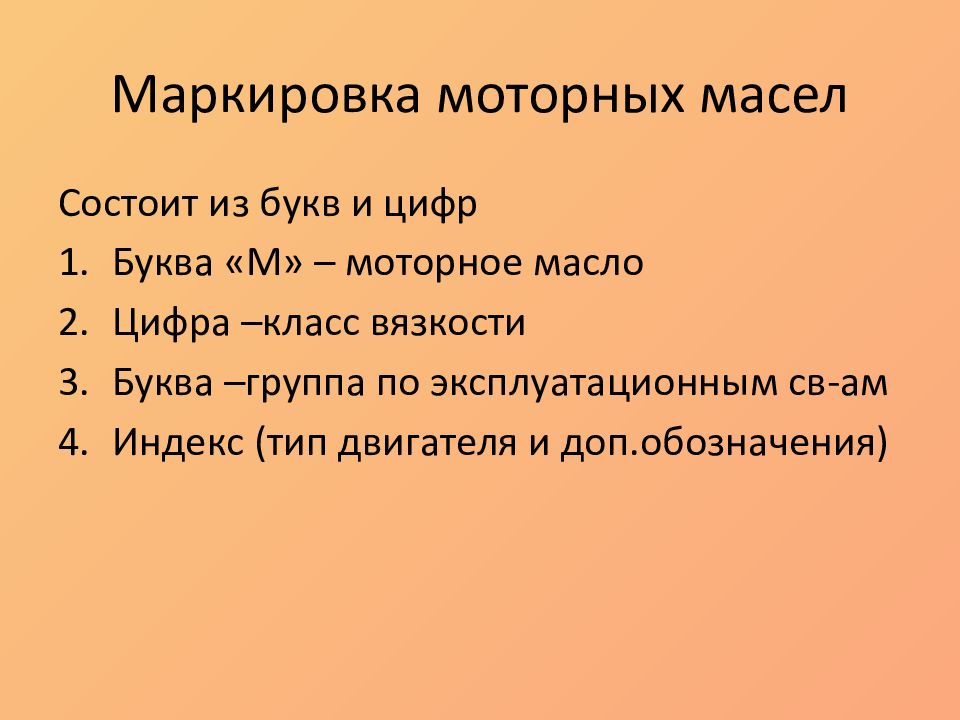 Маркировка моторных масел

Состоит из букв и цифр
1. Буква «М» – моторное масло
2. Цифра –класс вязкости
3. Буква –группа по эксплуатационным св-ам
4. Индекс (тип двигателя и доп.обозначения)